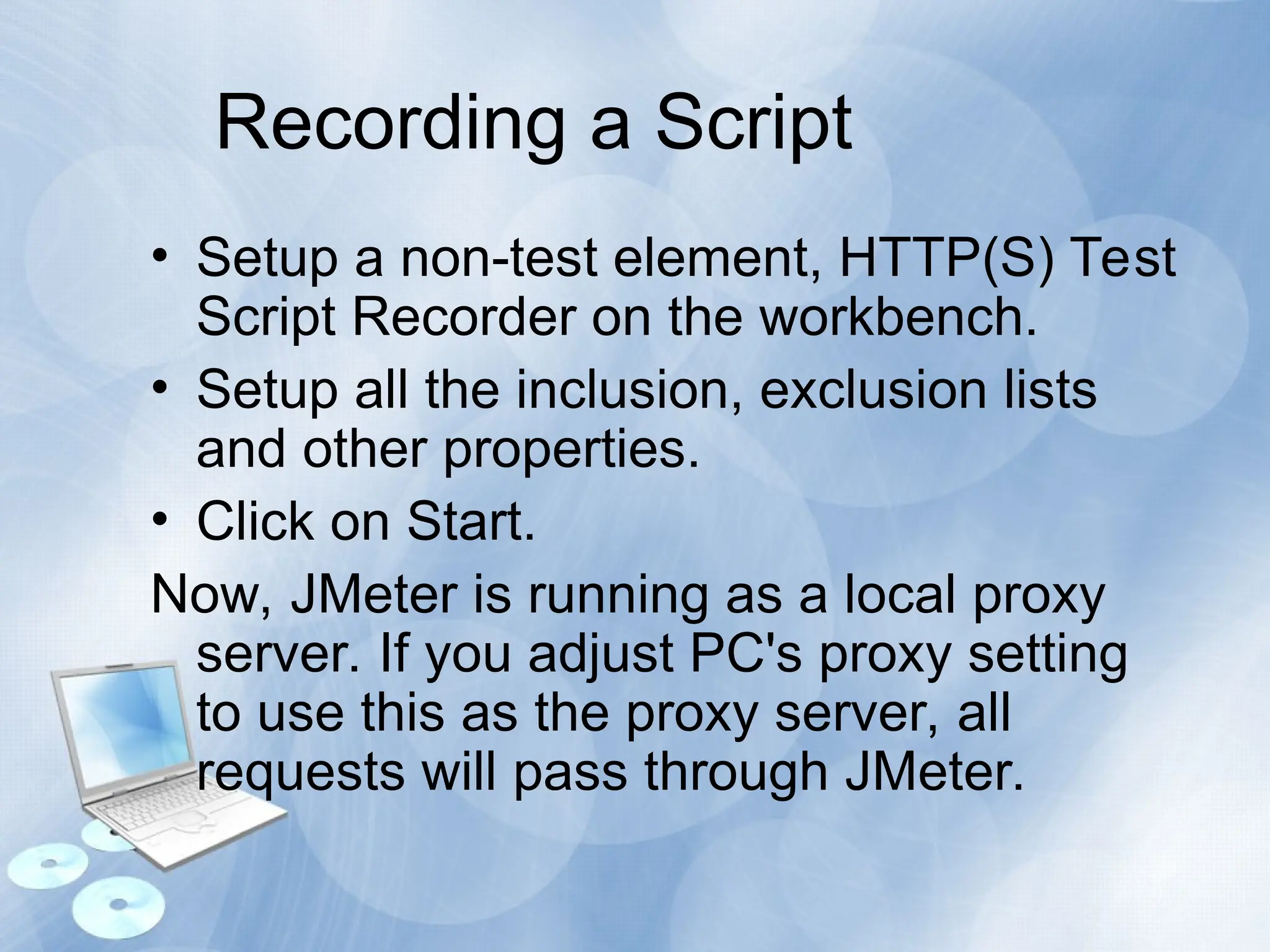 Recording a Script

• Setup a non-test element, HTTP(S) Test Script Recorder on the workbench.
• Setup all the inclusion, exclusion lists and other properties.
• Click on Start.

Now, JMeter is running as a local proxy server. If you adjust PC's proxy setting to use this as the proxy server, all requests will pass through JMeter.